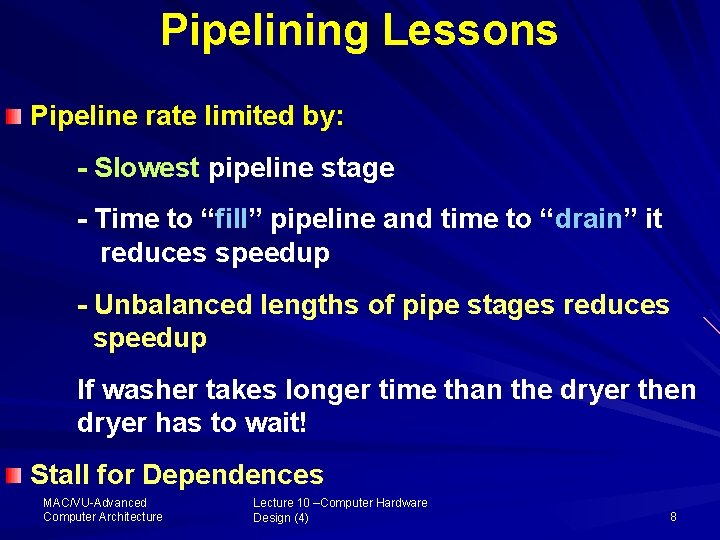 Pipelining Lessons

Pipeline rate limited by:

- Slowest pipeline stage

- Time to “fill” pipeline and time to “drain” it reduces speedup

- Unbalanced lengths of pipe stages reduces speedup

If washer takes longer time than the dryer then dryer has to wait!

Stall for Dependences

MAC/VU-Advanced Computer Architecture

Lecture 10 –Computer Hardware Design (4)

8